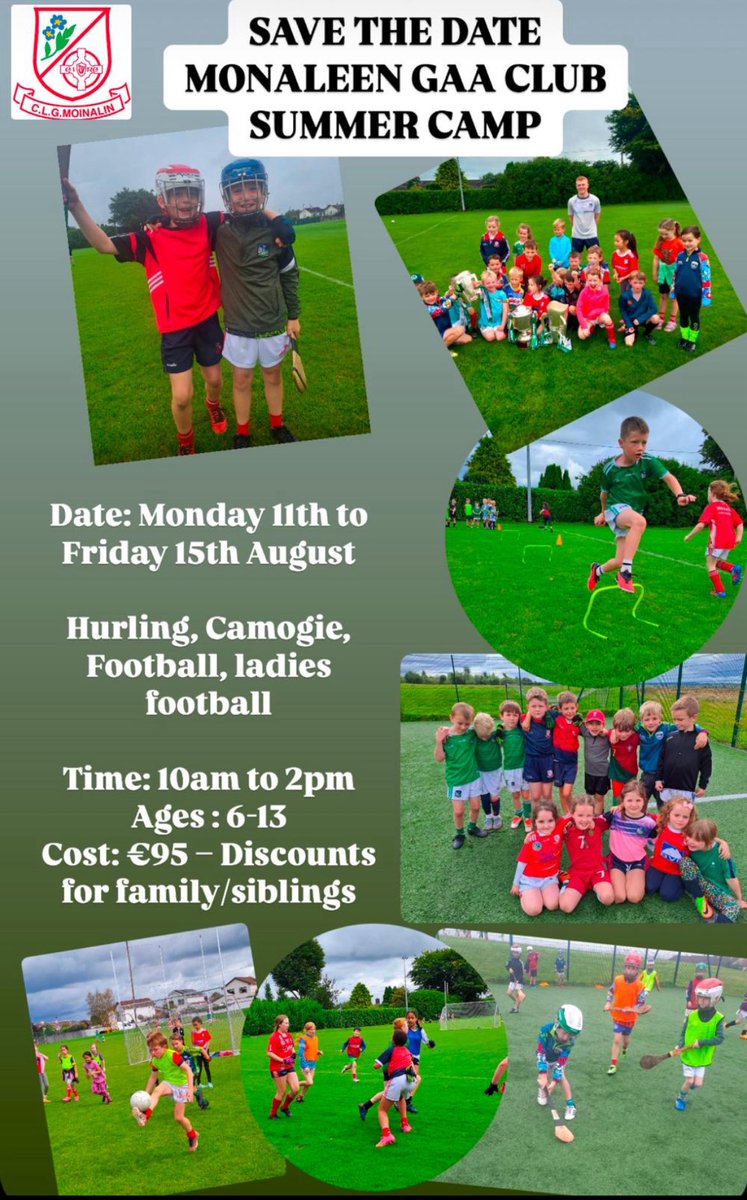 C.L.G. MOINALIN

SAVE THE DATE
MONALEEN GAA CLUB
SUMMER CAMP

Date: Monday 11th to Friday 15th August

Hurling, Camogie, Football, ladies football

Time: 10am to 2pm
Ages : 6-13
Cost: €95 – Discounts for family/siblings